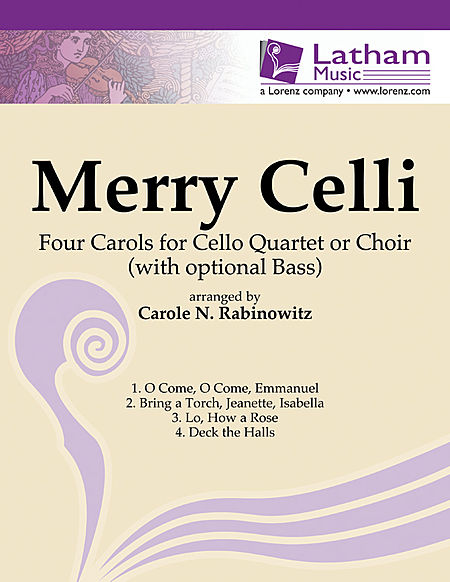 Latham Music
a Lorenz company • www.lorenz.com

Merry Celli

Four Carols for Cello Quartet or Choir
(with optional Bass)

arranged by
Carole N. Rabinowitz

1. O Come, O Come, Emmanuel
2. Bring a Torch, Jeanette, Isabella
3. Lo, How a Rose
4. Deck the Halls